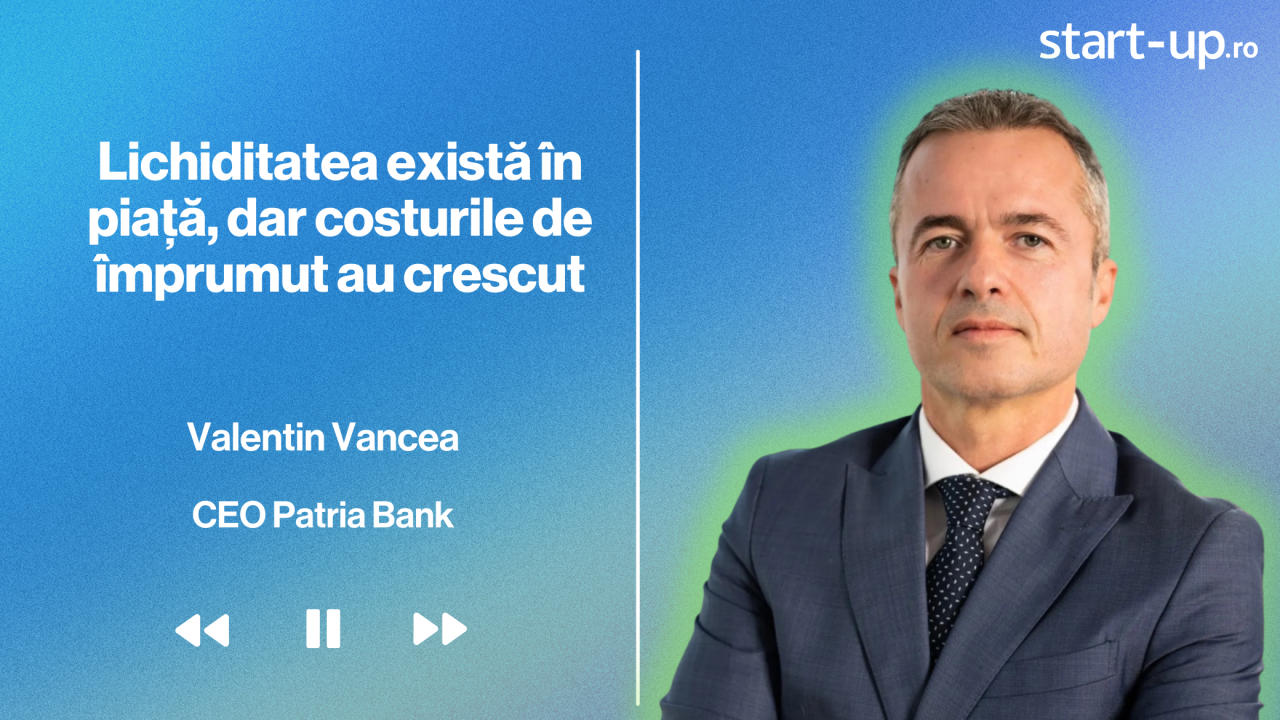 start-up.ro

Lichiditatea există în piață, dar costurile de împrumut au crescut

Valentin Vancea

CEO Patria Bank